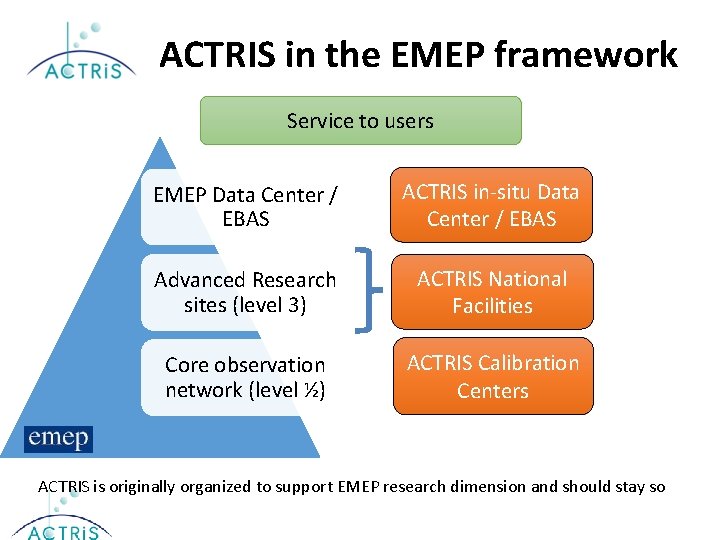 ACTRiS

ACTRIS in the EMEP framework

Service to users

EMEP Data Center / EBAS

Advanced Research sites (level 3)

Core observation network (level ½)

emep

ACTRIS in-situ Data Center / EBAS

ACTRIS National Facilities

ACTRIS Calibration Centers

ACTRIS is originally organized to support EMEP research dimension and should stay so

ACTRiS